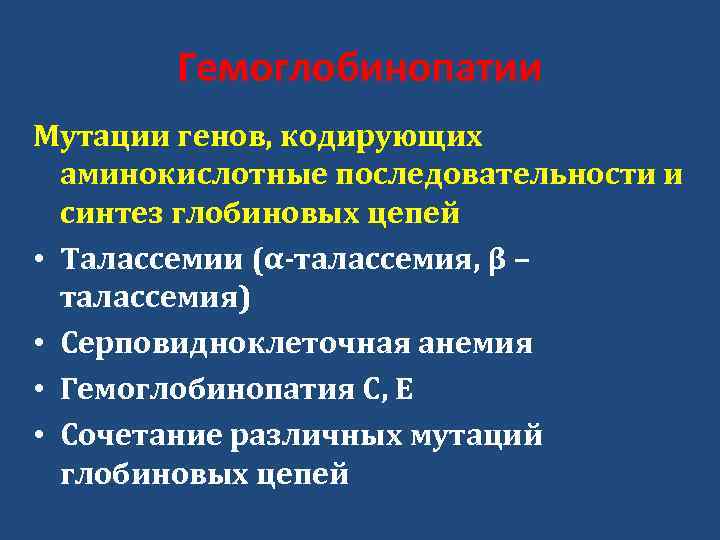 Гемоглобинопатии

Мутации генов, кодирующих аминокислотные последовательности и синтез глобиновых цепей

• Талассемии (α-талассемия, β – талассемия)
• Серповидноклеточная анемия
• Гемоглобинопатия С, Е
• Сочетание различных мутаций глобиновых цепей